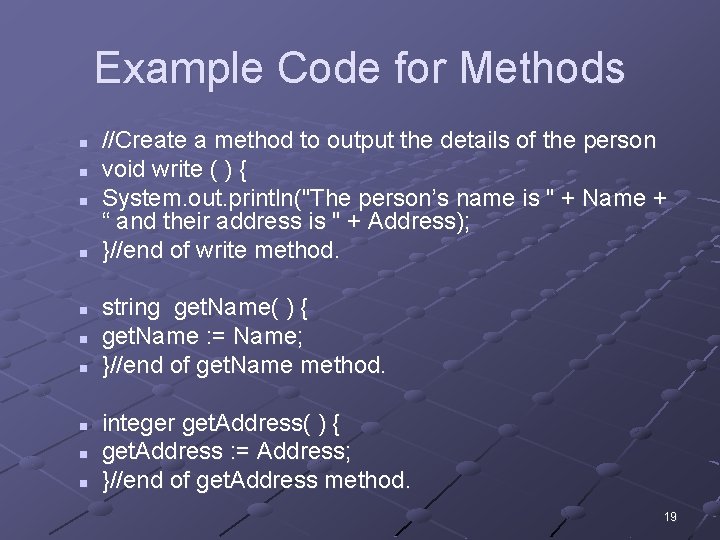 Example Code for Methods

- //Create a method to output the details of the person
- void write ( ) {
- System.out.println("The person’s name is " + Name + “ and their address is " + Address);
- }//end of write method.

- string getName( ) {
- getName := Name;
- }//end of getName method.

- integer getAddress( ) {
- getAddress := Address;
- }//end of getAddress method.

19